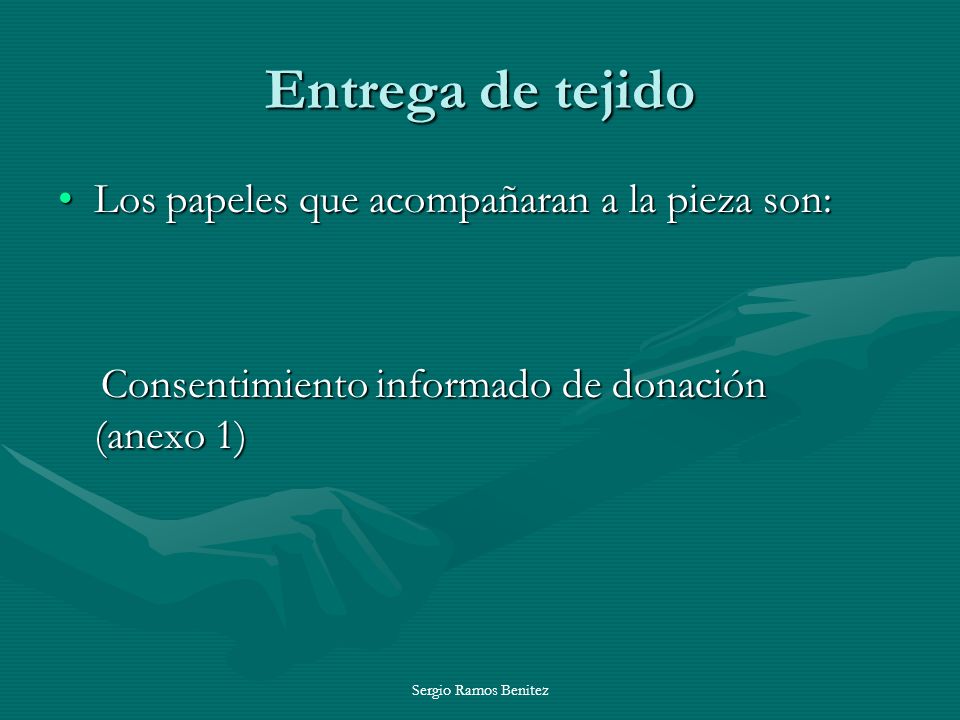 Entrega de tejido

• Los papeles que acompañaran a la pieza son:

Consentimiento informado de donación (anexo 1)

Sergio Ramos Benitez